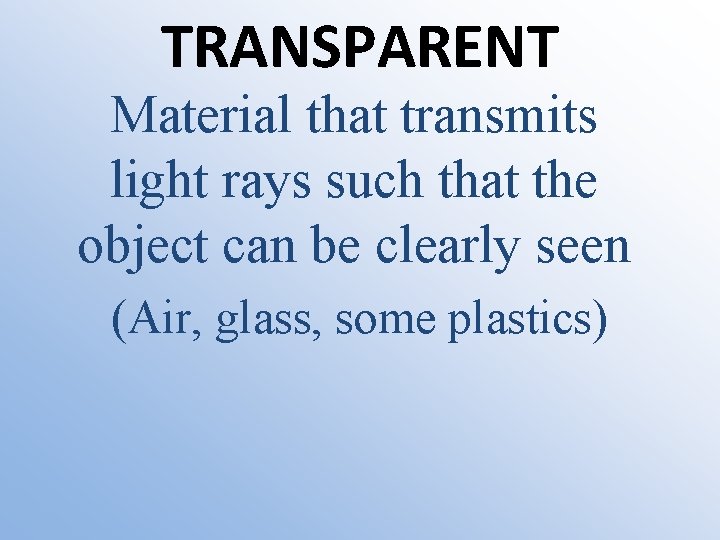 TRANSPARENT

Material that transmits light rays such that the object can be clearly seen

(Air, glass, some plastics)